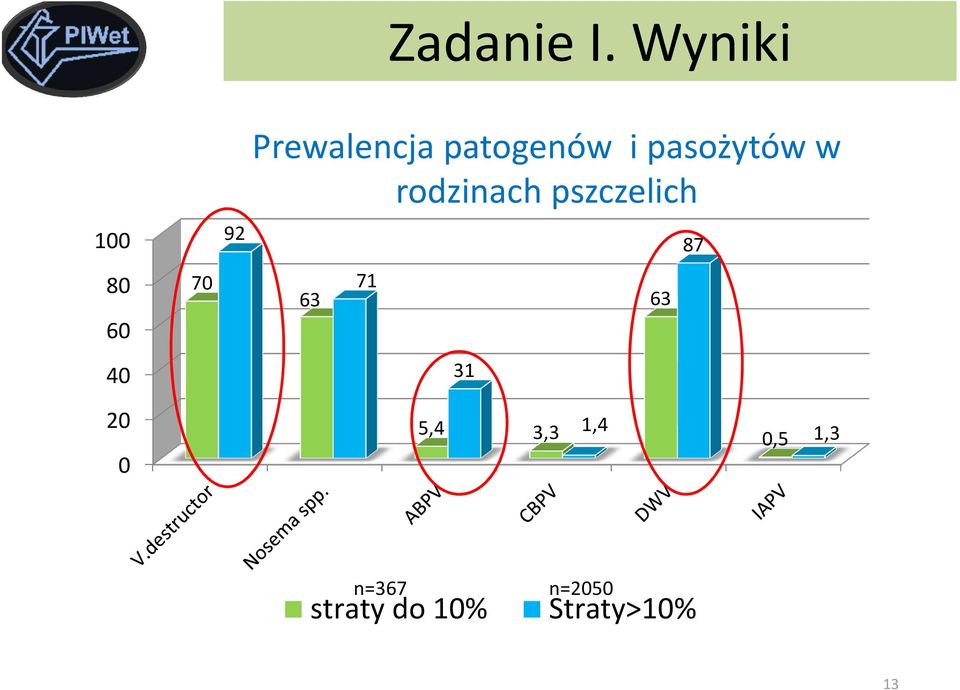 PIWet

Zadanie I. Wyniki

Prewalencja patogenów i pasożytów w rodzinach pszczelich

100
80
60
40
20
0

70
92
63
71
5,4
31
3,3
1,4
63
87
0,5
1,3

V.destructor
Nosema spp.
ABPV
CBPV
DWV
IAPV

n=367
straty do 10%
n=2050
Straty>10%

13